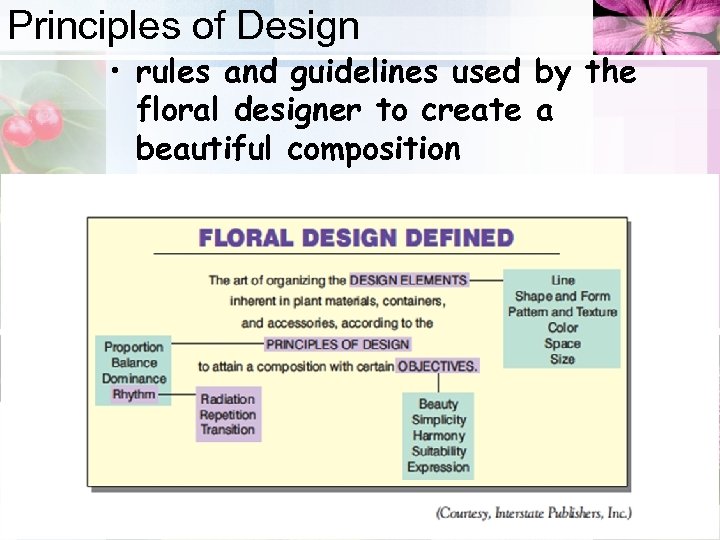 Principles of Design

• rules and guidelines used by the floral designer to create a beautiful composition

FLORAL DESIGN DEFINED

The art of organizing the DESIGN ELEMENTS inherent in plant materials, containers, and accessories, according to the PRINCIPLES OF DESIGN to attain a composition with certain OBJECTIVES.

Line
Shape and Form
Pattern and Texture
Color
Space
Size

Proportion
Balance
Dominance
Rhythm

Radiation
Repetition
Transition

Beauty
Simplicity
Harmony
Suitability
Expression

(Courtesy, Interstate Publishers, Inc.)